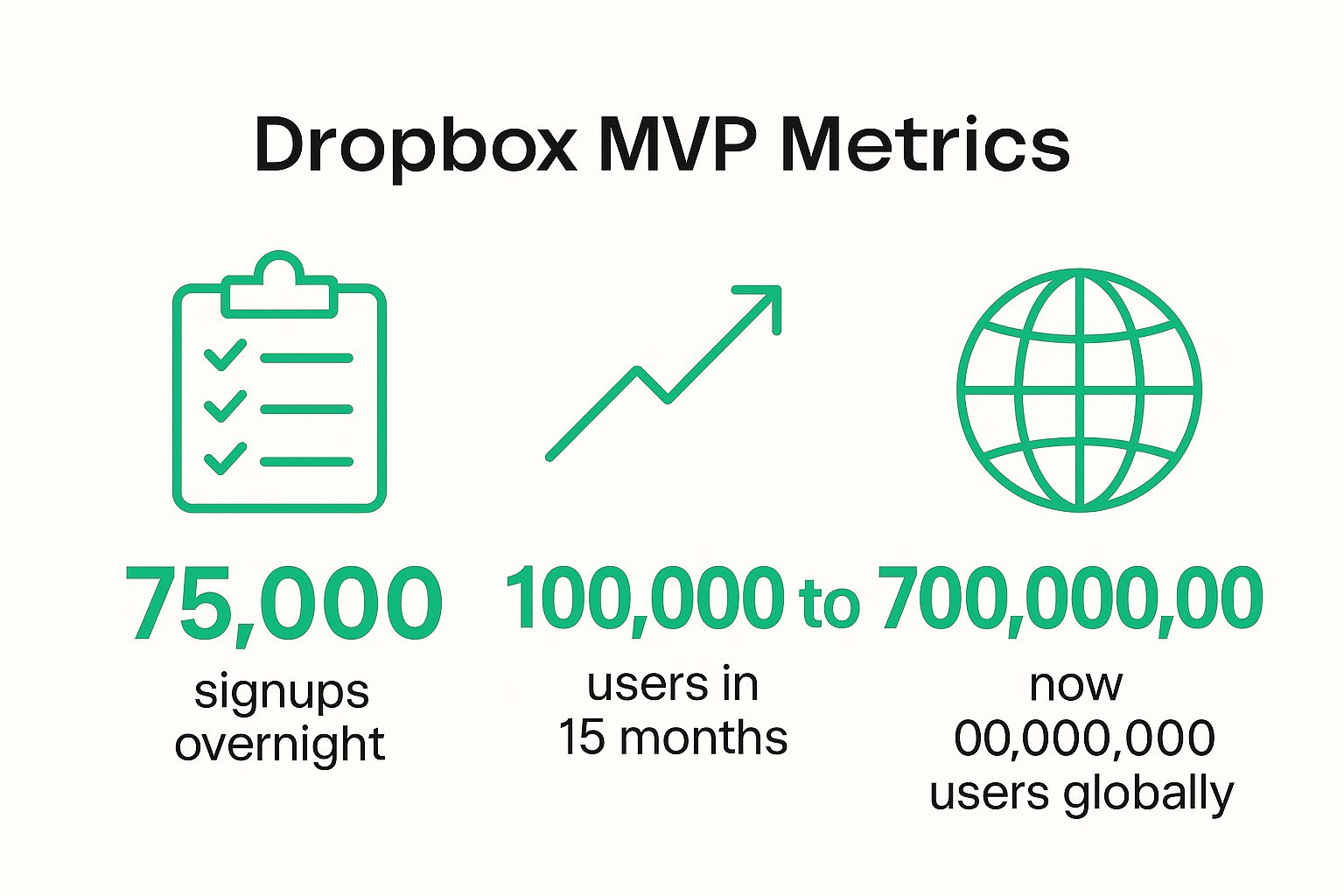 Dropbox MVP Metrics

75,000
signups overnight

100,000 to 700,000,00
users in 15 months

now 00,000,000 users globally